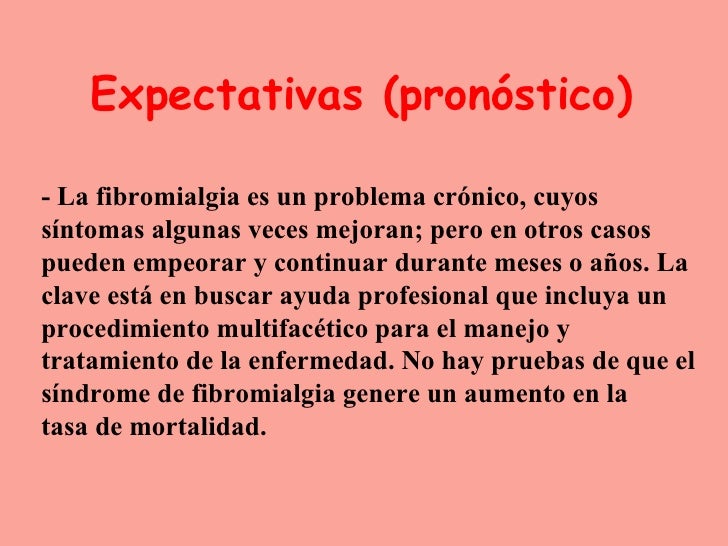 Expectativas (pronóstico)

- La fibromialgia es un problema crónico, cuyos síntomas algunas veces mejoran; pero en otros casos pueden empeorar y continuar durante meses o años. La clave está en buscar ayuda profesional que incluya un procedimiento multifacético para el manejo y tratamiento de la enfermedad. No hay pruebas de que el síndrome de fibromialgia genere un aumento en la tasa de mortalidad.